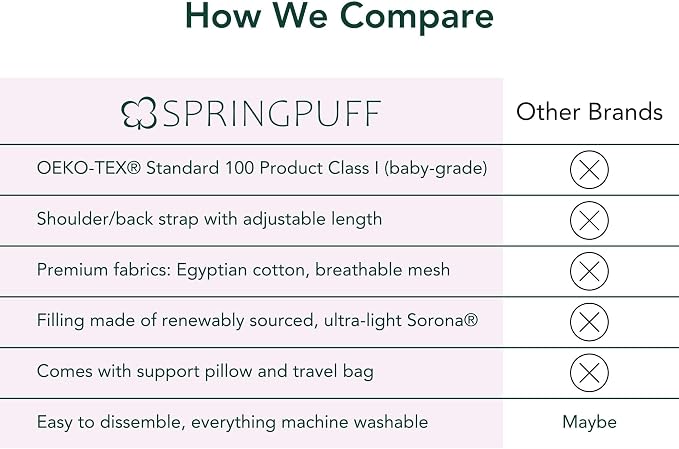 How We Compare

| SPRINGPUFF | Other Brands |
|---|---|
| OEKO-TEX® Standard 100 Product Class I (baby-grade) | ⊗ |
| Shoulder/back strap with adjustable length | ⊗ |
| Premium fabrics: Egyptian cotton, breathable mesh | ⊗ |
| Filling made of renewably sourced, ultra-light Sorona® | ⊗ |
| Comes with support pillow and travel bag | ⊗ |
| Easy to dissemble, everything machine washable | Maybe |